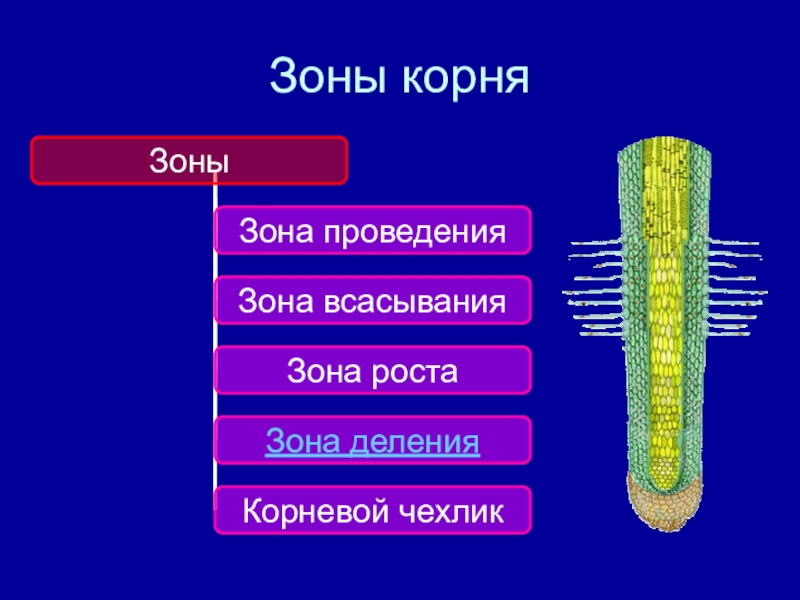 Зоны корня

Зоны

Зона проведения

Зона всасывания

Зона роста

Зона деления

Корневой чехлик